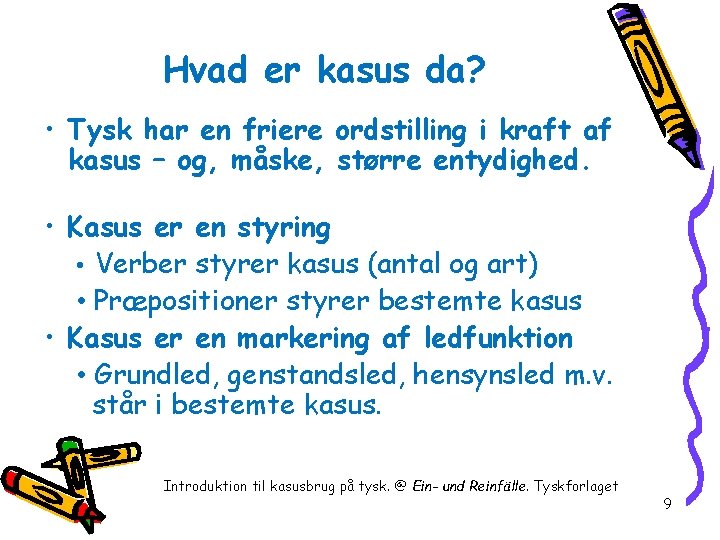 Hvad er kasus da?

• Tysk har en friere ordstilling i kraft af kasus – og, måske, større entydighed.

• Kasus er en styring
  • Verber styrer kasus (antal og art)
  • Præpositioner styrer bestemte kasus
• Kasus er en markering af ledfunktion
  • Grundled, genstandsled, hensynsled m.v. står i bestemte kasus.

Introduktion til kasusbrug på tysk. @ Ein- und Reinfälle. Tyskforlaget

9